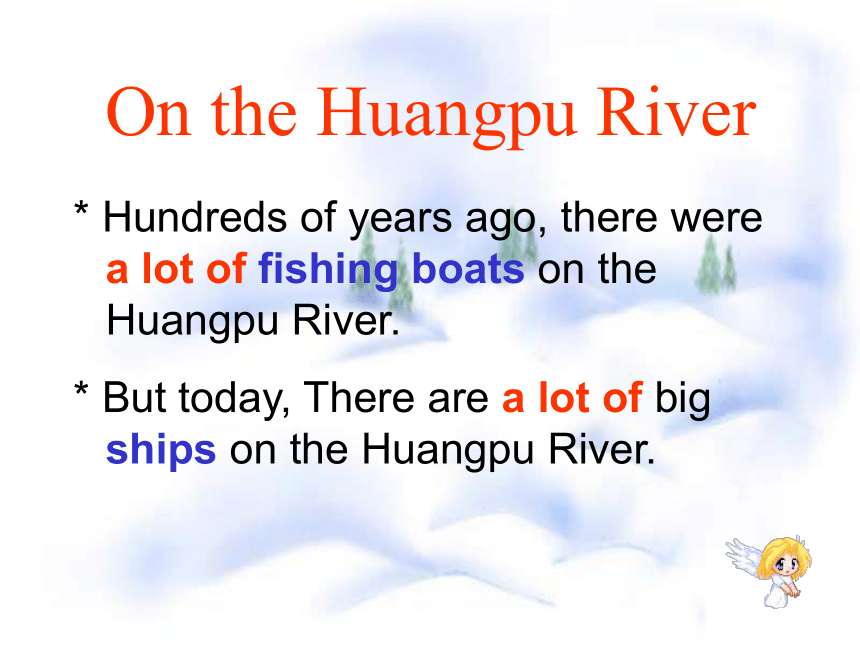 On the Huangpu River

* Hundreds of years ago, there were a lot of fishing boats on the Huangpu River.

* But today, There are a lot of big ships on the Huangpu River.